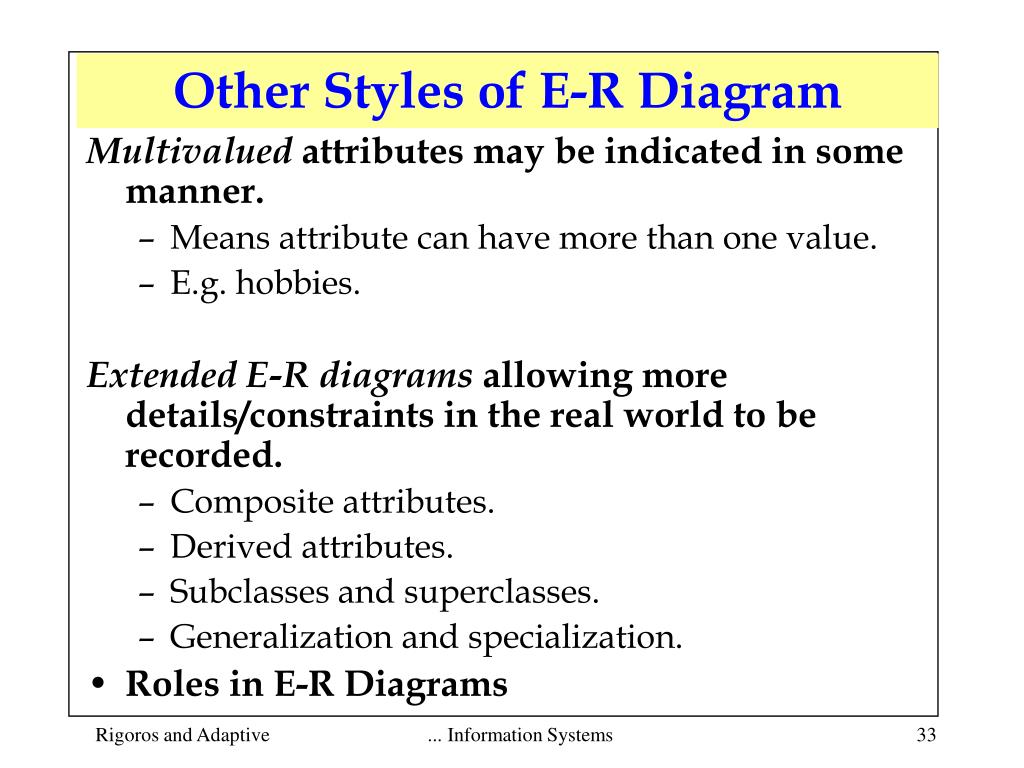 Other Styles of E-R Diagram

Multivalued attributes may be indicated in some manner.

– Means attribute can have more than one value.
– E.g. hobbies.

Extended E-R diagrams allowing more details/constraints in the real world to be recorded.

– Composite attributes.
– Derived attributes.
– Subclasses and superclasses.
– Generalization and specialization.

• Roles in E-R Diagrams

Rigoros and Adaptive ... Information Systems 33